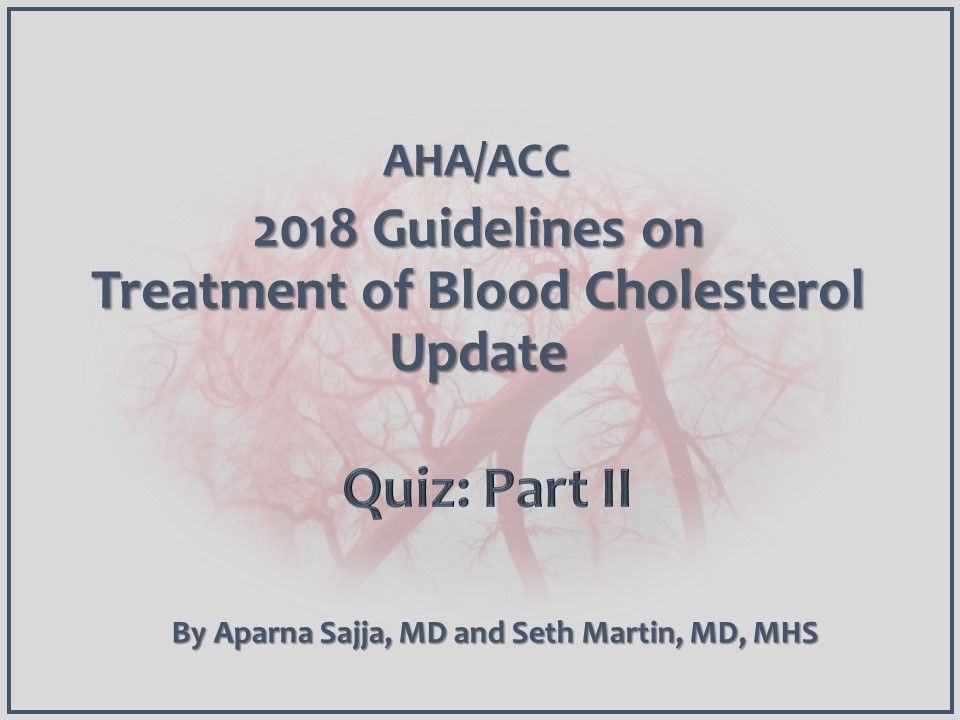 AHA/ACC
2018 Guidelines on Treatment of Blood Cholesterol Update

Quiz: Part II

By Aparna Sajja, MD and Seth Martin, MD, MHS